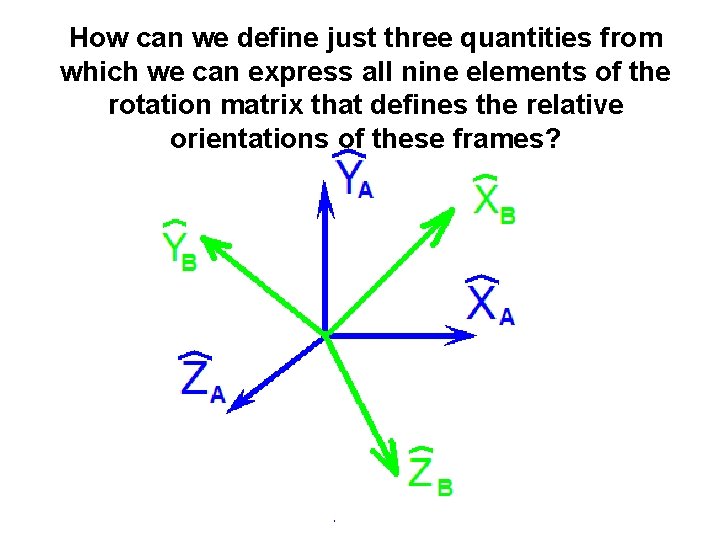 How can we define just three quantities from which we can express all nine elements of the rotation matrix that defines the relative orientations of these frames?

$\hat{Y}_A$

$\hat{X}_B$

$\hat{Y}_B$

$\hat{X}_A$

$\hat{Z}_A$

$\hat{Z}_B$